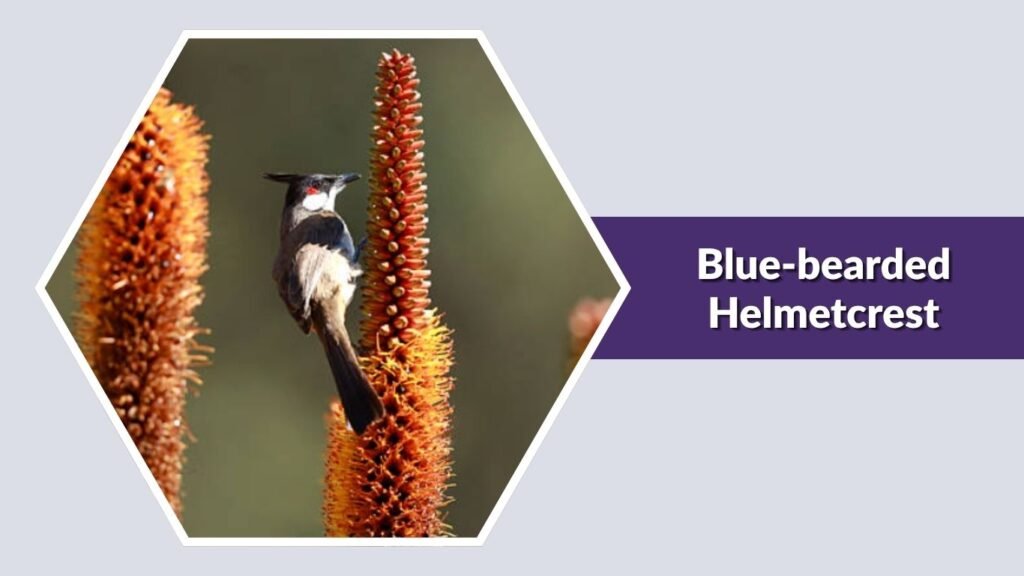 Blue-bearded Helmetcrest